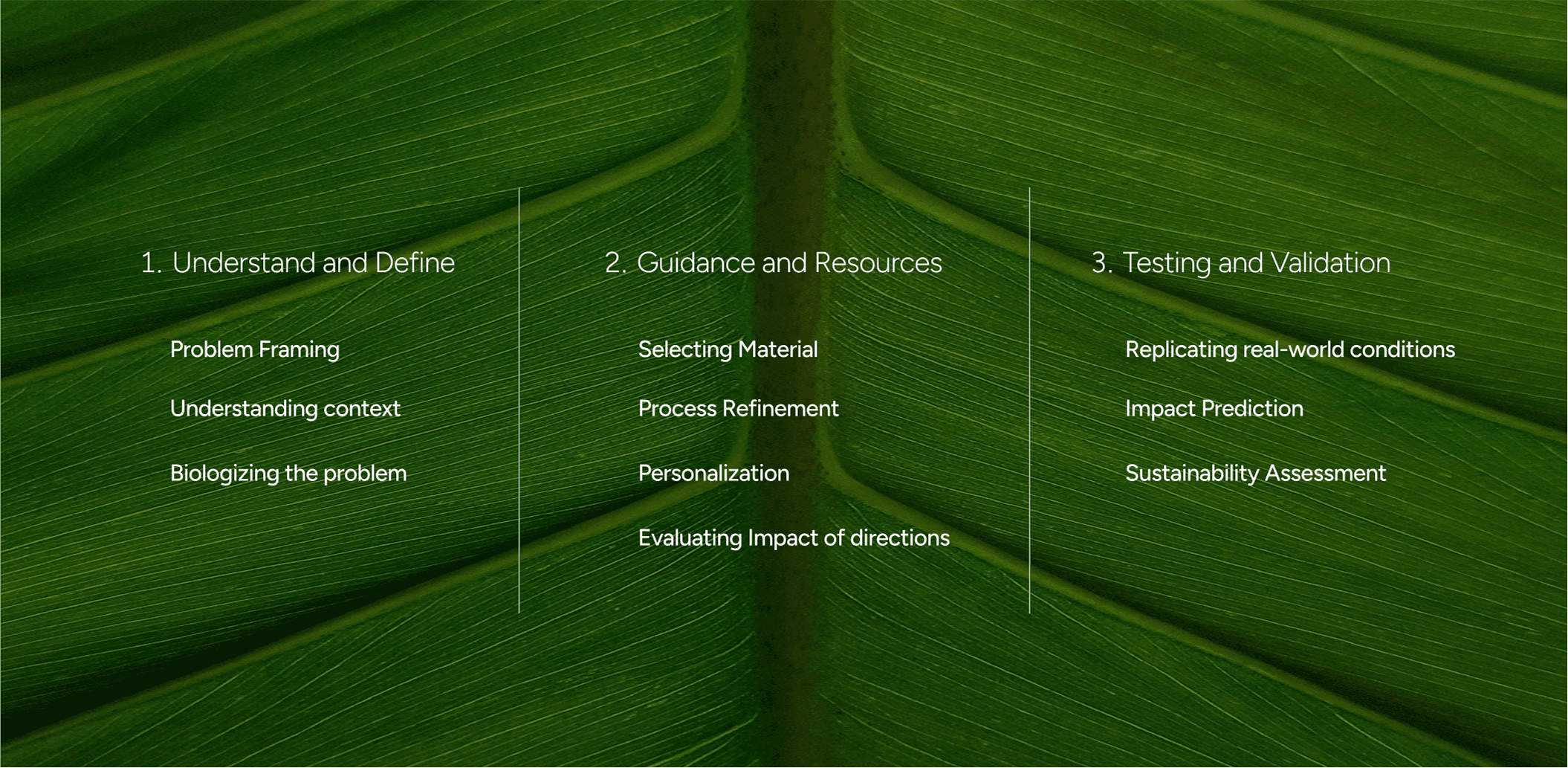 1. Understand and Define

Problem Framing

Understanding context

Biologizing the problem

2. Guidance and Resources

Selecting Material

Process Refinement

Personalization

Evaluating Impact of directions

3. Testing and Validation

Replicating real-world conditions

Impact Prediction

Sustainability Assessment